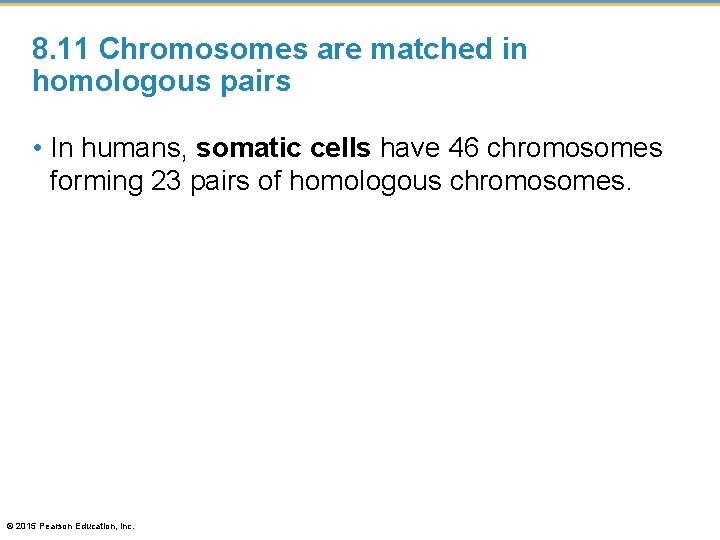 8.11 Chromosomes are matched in homologous pairs

• In humans, somatic cells have 46 chromosomes forming 23 pairs of homologous chromosomes.

© 2015 Pearson Education, Inc.